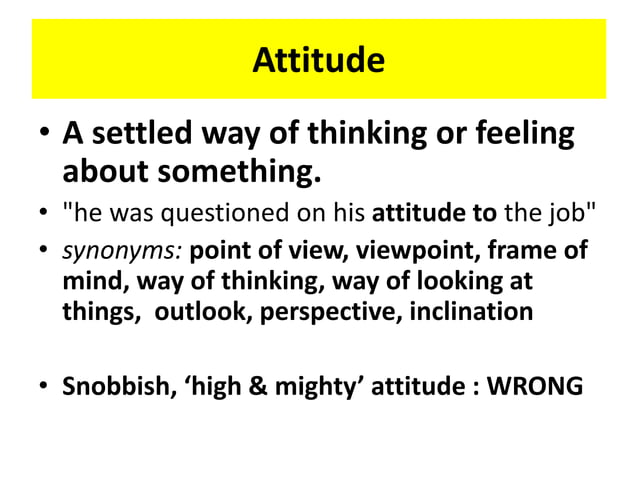 Attitude

• A settled way of thinking or feeling about something.
• "he was questioned on his attitude to the job"
• synonyms: point of view, viewpoint, frame of mind, way of thinking, way of looking at things, outlook, perspective, inclination

• Snobbish, ‘high & mighty’ attitude : WRONG